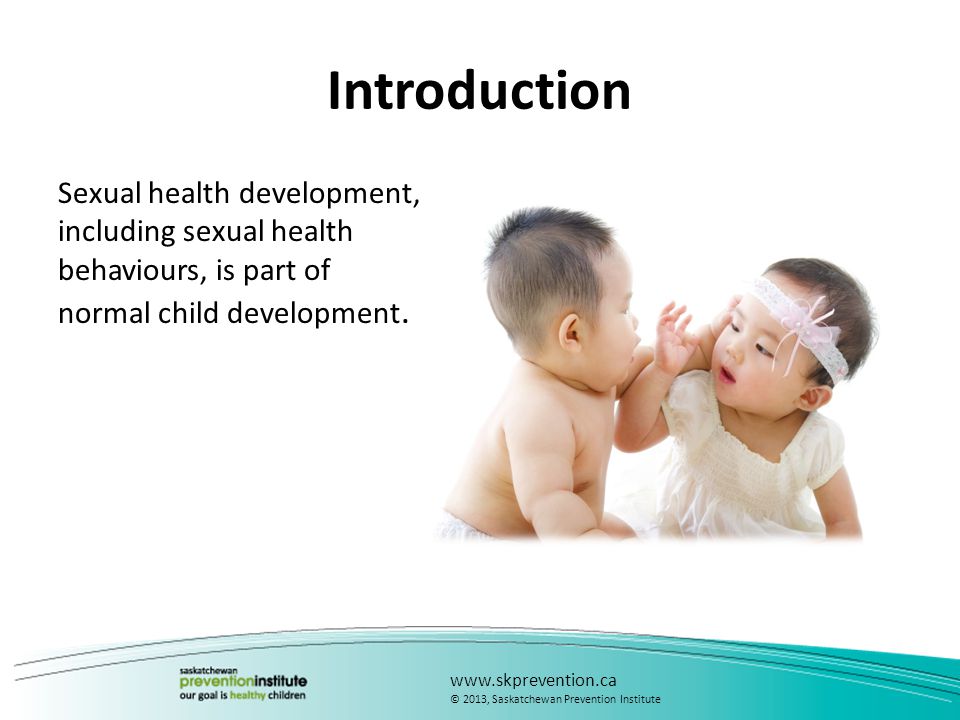 Introduction

Sexual health development, including sexual health behaviours, is part of normal child development.

saskatchewan
preventioninstitute
our goal is healthy children

www.skprevention.ca
© 2013, Saskatchewan Prevention Institute